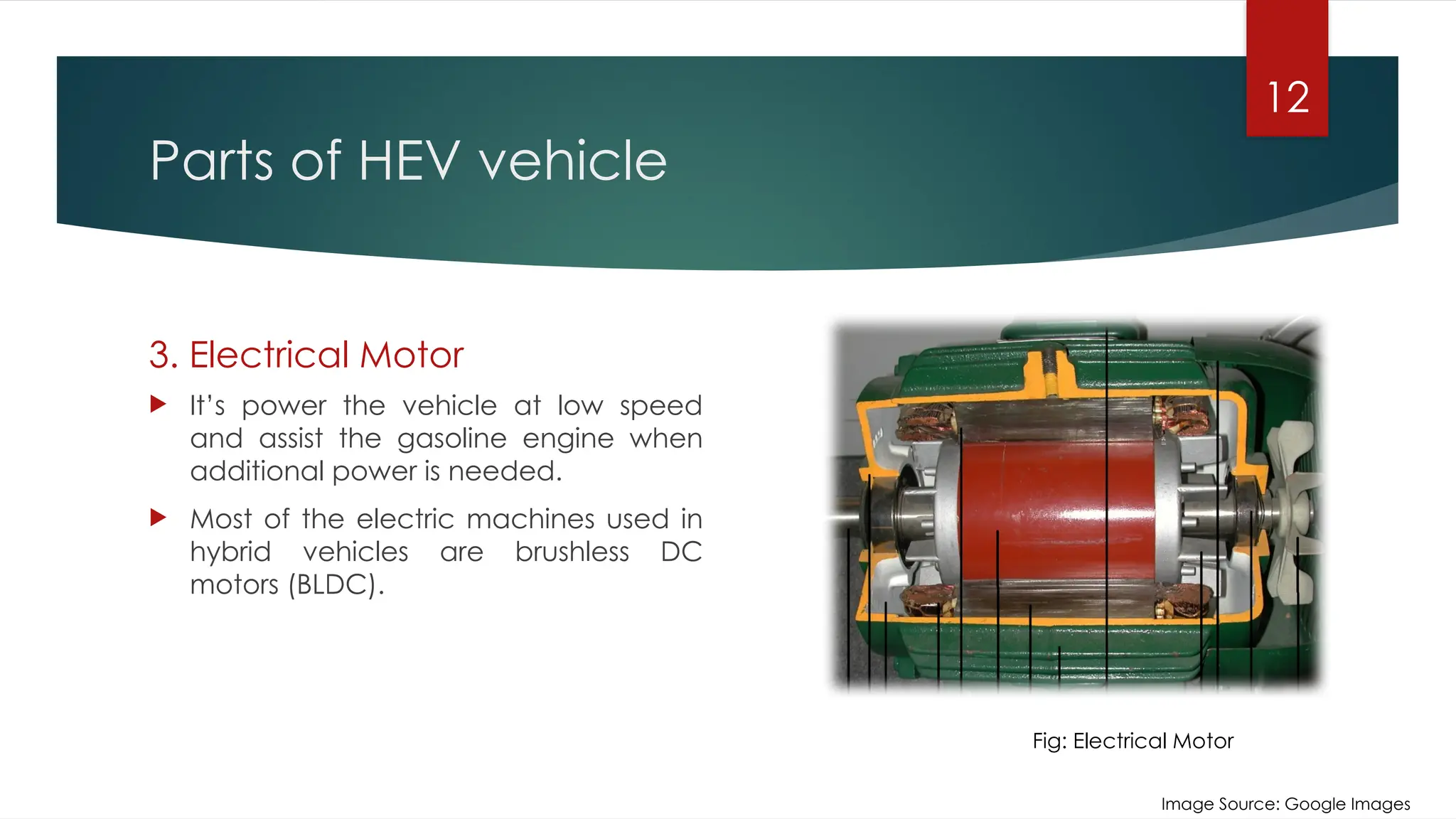 12

Parts of HEV vehicle

3. Electrical Motor

It's power the vehicle at low speed and assist the gasoline engine when additional power is needed.

Most of the electric machines used in hybrid vehicles are brushless DC motors (BLDC).

Fig: Electrical Motor

Image Source: Google Images